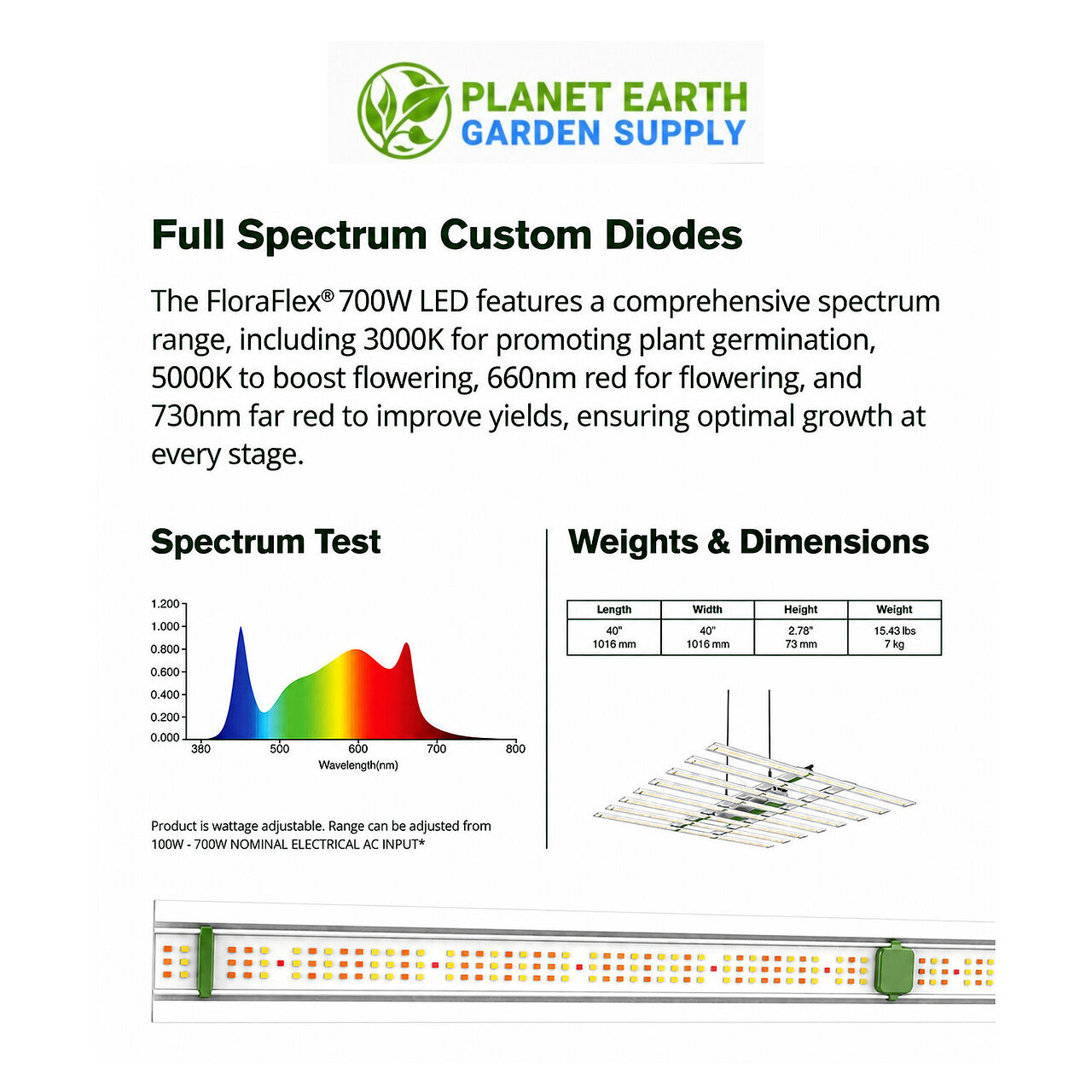 PLANET EARTH
GARDEN SUPPLY

Full Spectrum Custom Diodes

The FloraFlex® 700W LED features a comprehensive spectrum range, including 3000K for promoting plant germination, 5000K to boost flowering, 660nm red for flowering, and 730nm far red to improve yields, ensuring optimal growth at every stage.

Spectrum Test

1.200
1.000
0.800
0.600
0.400
0.200
0.000
380 500 600 700 800
Wavelength(nm)

Product is wattage adjustable. Range can be adjusted from 100W - 700W NOMINAL ELECTRICAL AC INPUT*

Weights & Dimensions

| Length | Width | Height | Weight |
|---|---|---|---|
| 40" 1016 mm | 40" 1016 mm | 2.78" 73 mm | 15.43 lbs 7 kg |